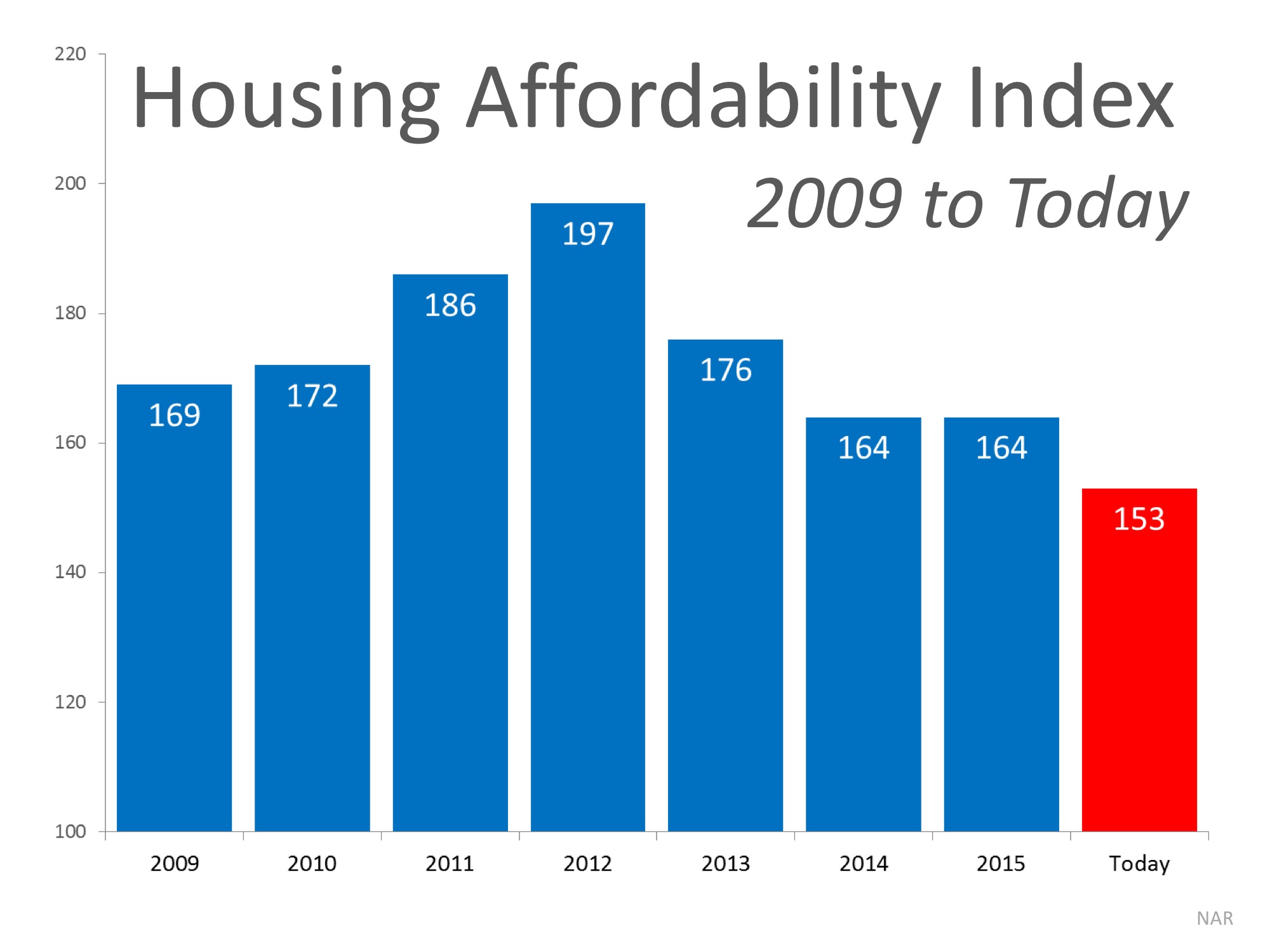 Housing Affordability Index

2009 to Today

220
200
180
160
140
120
100

169
172
186
197
176
164
164
153

2009
2010
2011
2012
2013
2014
2015
Today

NAR